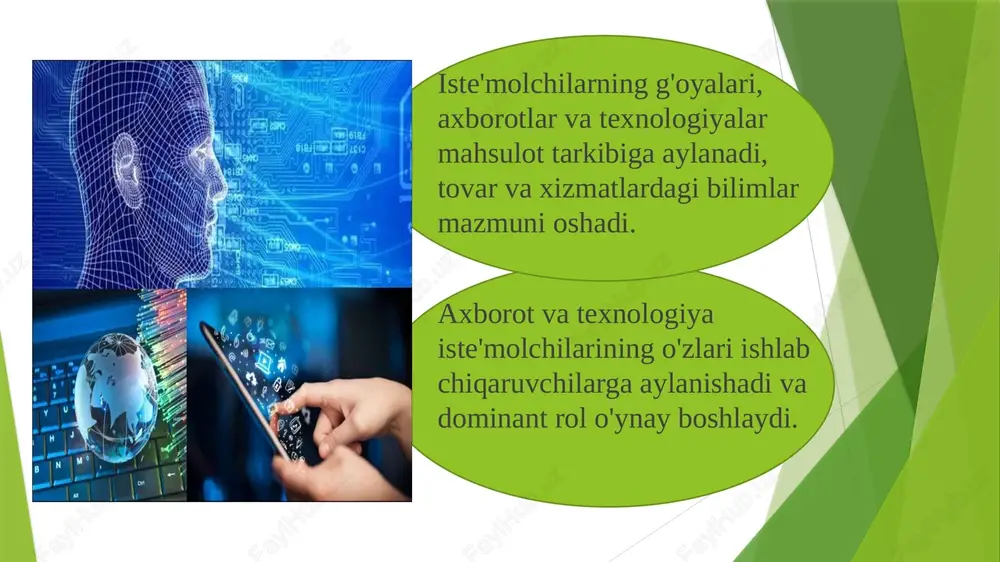 Iste'molchilarning g'oyalari, axborotlar va texnologiyalar mahsulot tarkibiga aylanadi, tovar va xizmatlardagi bilimlar mazmuni oshadi.

Axborot va texnologiya iste'molchilarining o'zlari ishlab chiqaruvchilarga aylanishadi va dominant rol o'ynay boshlaydi.